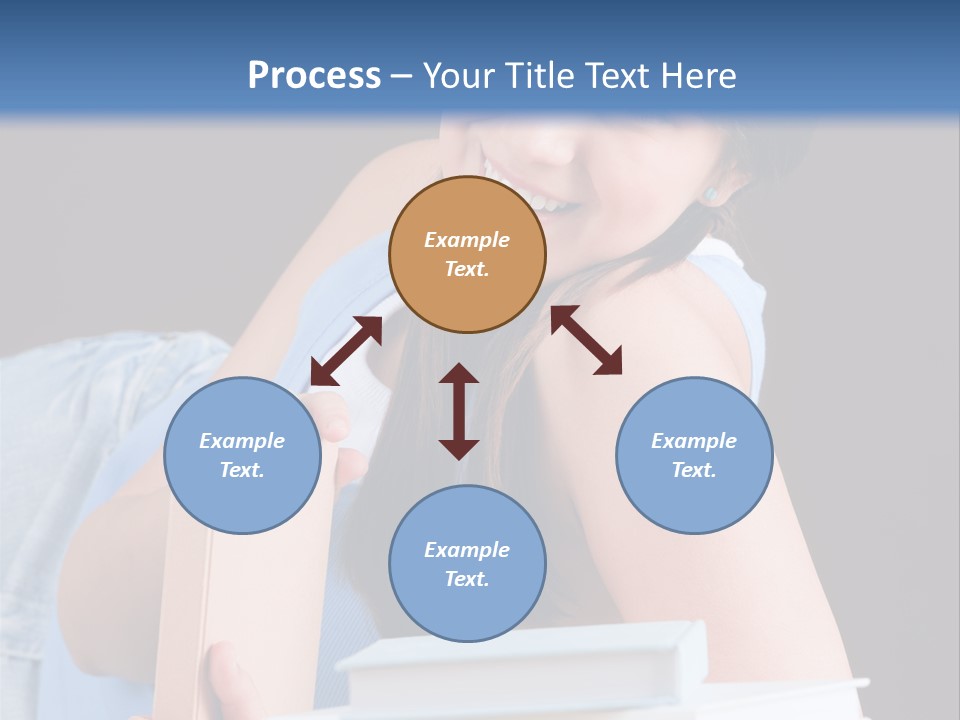 Process – Your Title Text Here

Example Text.

Example Text.

Example Text.

Example Text.